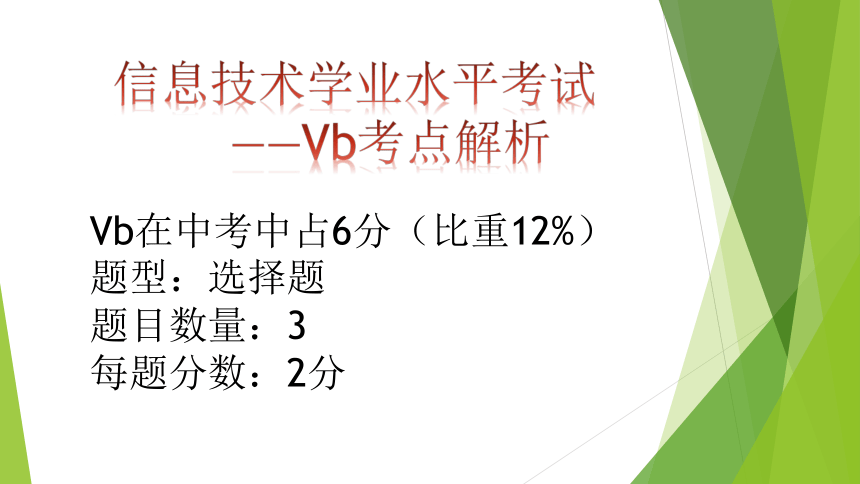 信息技术学业水平考试
——Vb考点解析

Vb在中考中占6分（比重12%）
题型：选择题
题目数量：3
每题分数：2分